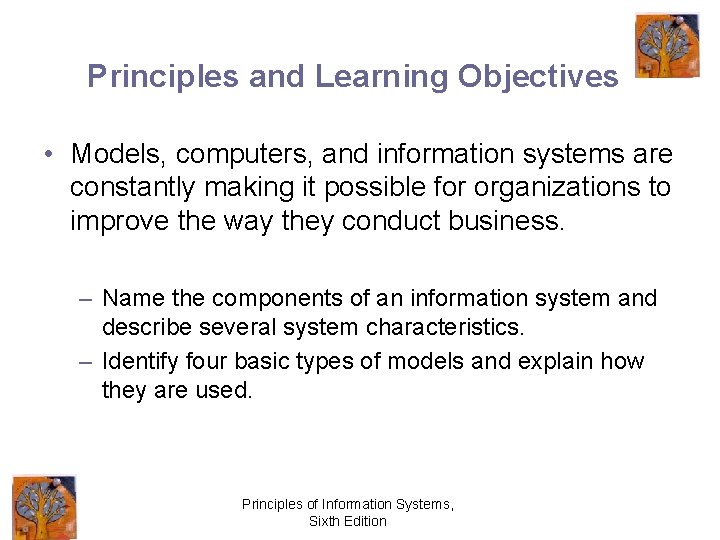 Principles and Learning Objectives

• Models, computers, and information systems are constantly making it possible for organizations to improve the way they conduct business.

– Name the components of an information system and describe several system characteristics.
– Identify four basic types of models and explain how they are used.

Principles of Information Systems, Sixth Edition